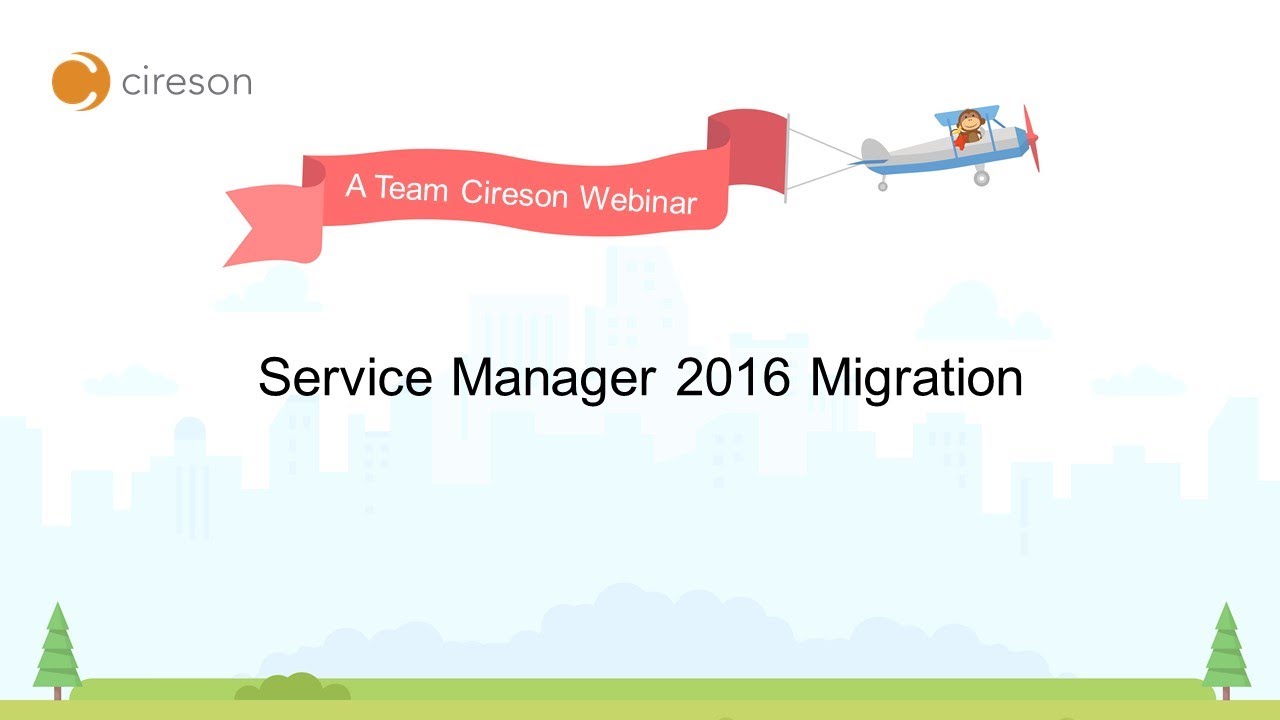 cireson

A Team Cireson Webinar

Service Manager 2016 Migration